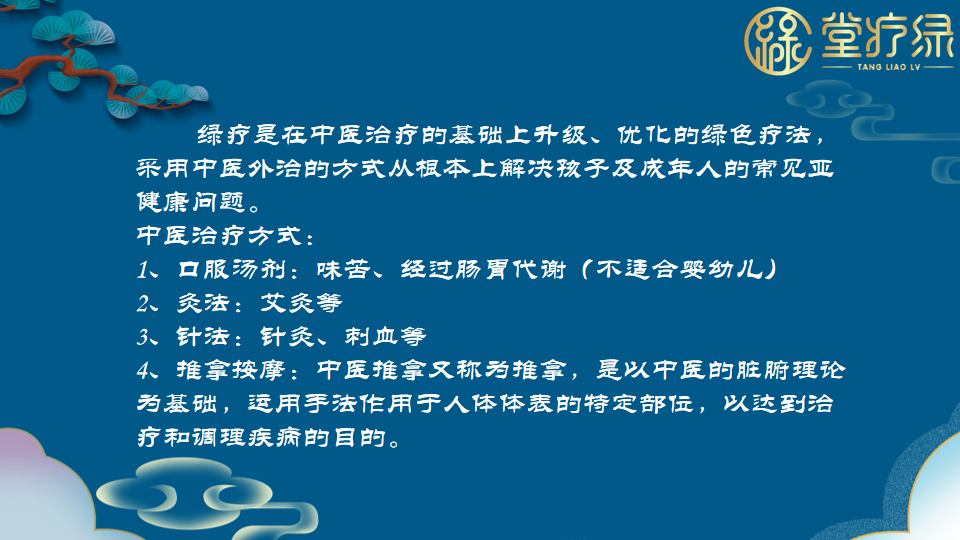 绿 堂疗绿
TANG LIAO LV

绿疗是在中医治疗的基础上升级、优化的绿色疗法，采用中医外治的方式从根本上解决孩子及成年人的常见亚健康问题。
中医治疗方式：
1、口服汤剂：味苦、经过肠胃代谢（不适合婴幼儿）
2、灸法：艾灸等
3、针法：针灸、刺血等
4、推拿按摩：中医推拿又称为推拿，是以中医的脏腑理论为基础，运用手法作用于人体体表的特定部位，以达到治疗和调理疾病的目的。